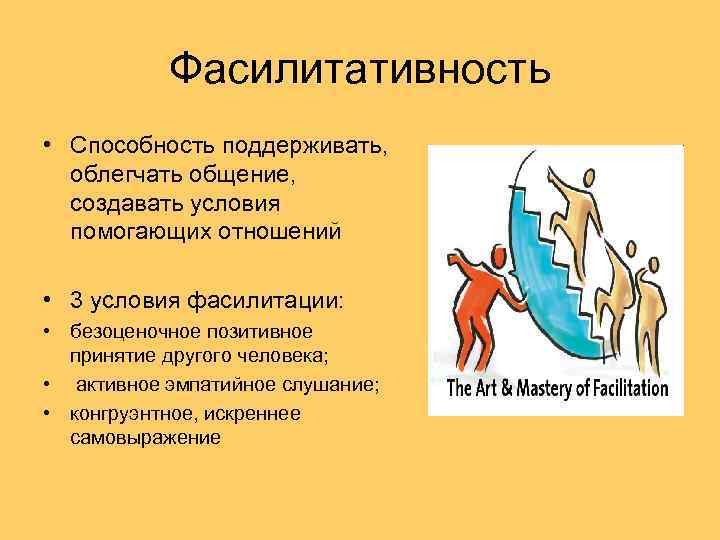 Фасилитативность

• Способность поддерживать, облегчать общение, создавать условия помогающих отношений

• 3 условия фасилитации:
• безоценочное позитивное принятие другого человека;
• активное эмпатийное слушание;
• конгруэнтное, искреннее самовыражение

The Art & Mastery of Facilitation